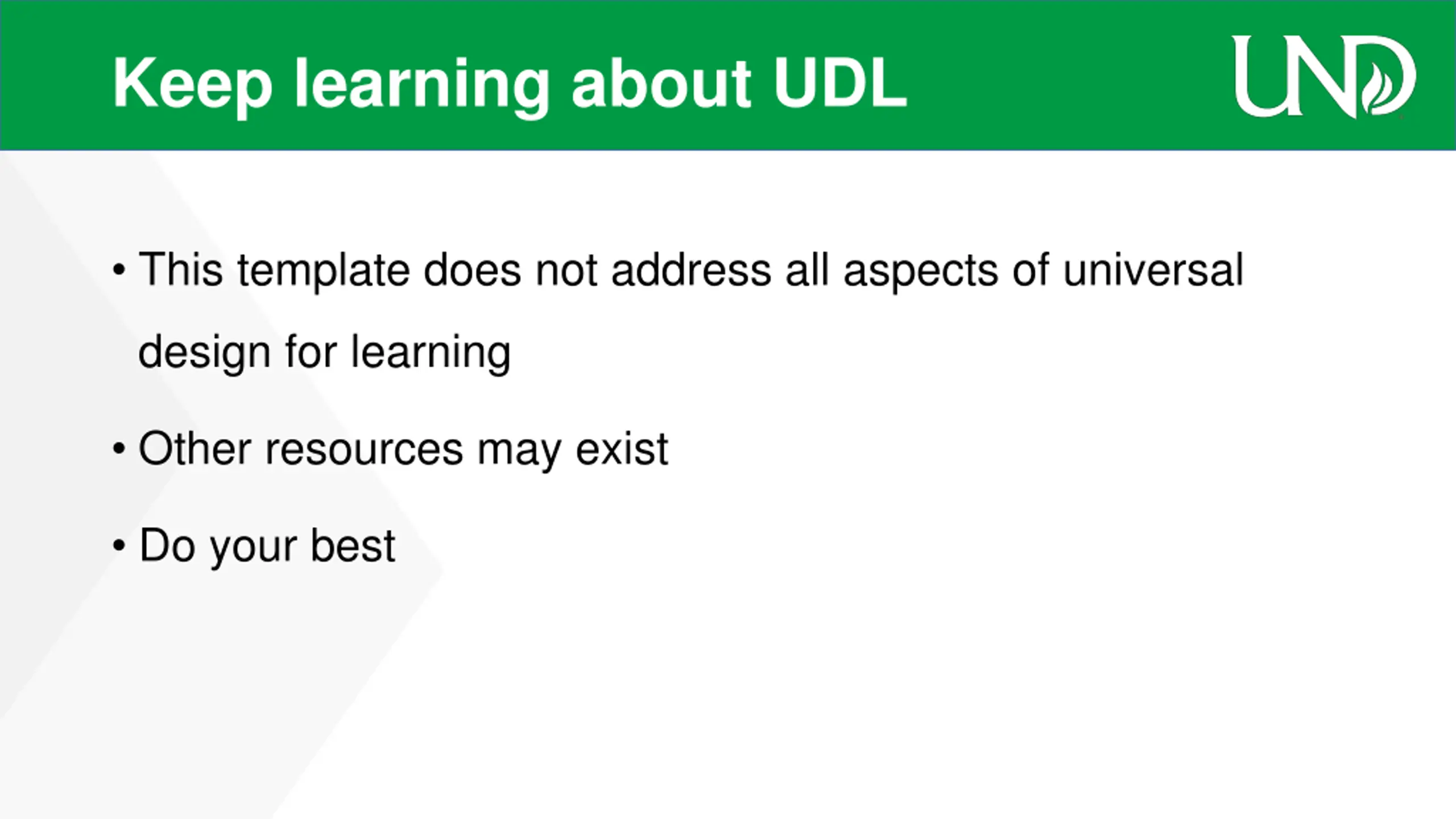 Keep learning about UDL

UND

• This template does not address all aspects of universal design for learning

• Other resources may exist

• Do your best